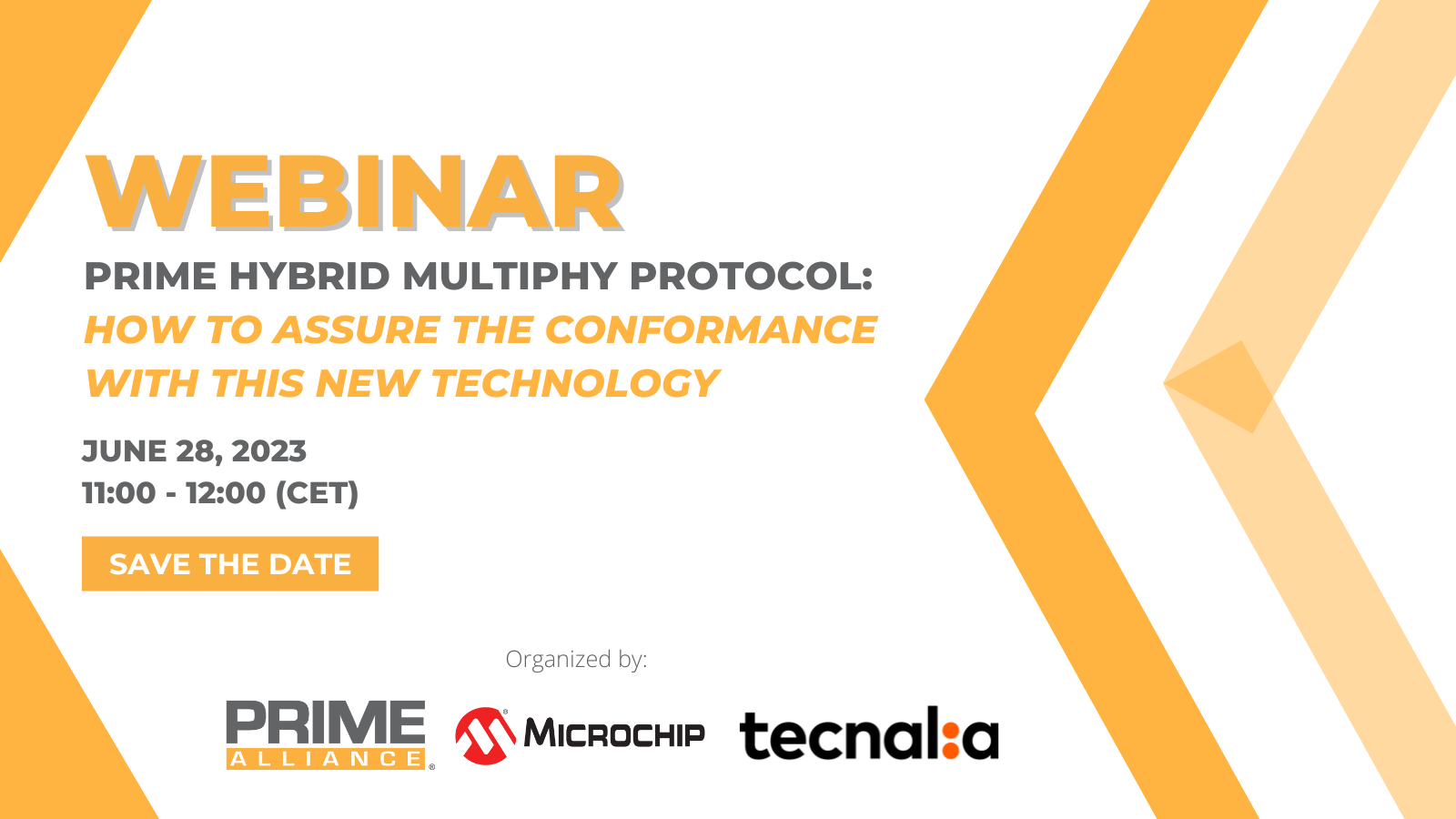 WEBINAR

PRIME HYBRID MULTIPHY PROTOCOL:
HOW TO ASSURE THE CONFORMANCE WITH THIS NEW TECHNOLOGY

JUNE 28, 2023
11:00 - 12:00 (CET)

SAVE THE DATE

Organized by:

PRIME ALLIANCE

MICROCHIP

tecnal:a